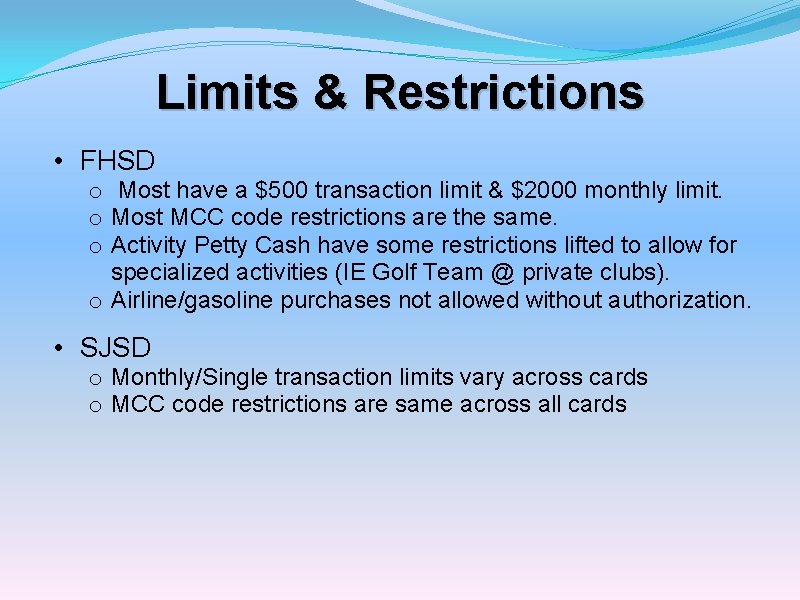 Limits & Restrictions

• FHSD
  o Most have a \$500 transaction limit & \$2000 monthly limit.
  o Most MCC code restrictions are the same.
  o Activity Petty Cash have some restrictions lifted to allow for specialized activities (IE Golf Team @ private clubs).
  o Airline/gasoline purchases not allowed without authorization.

• SJSD
  o Monthly/Single transaction limits vary across cards
  o MCC code restrictions are same across all cards